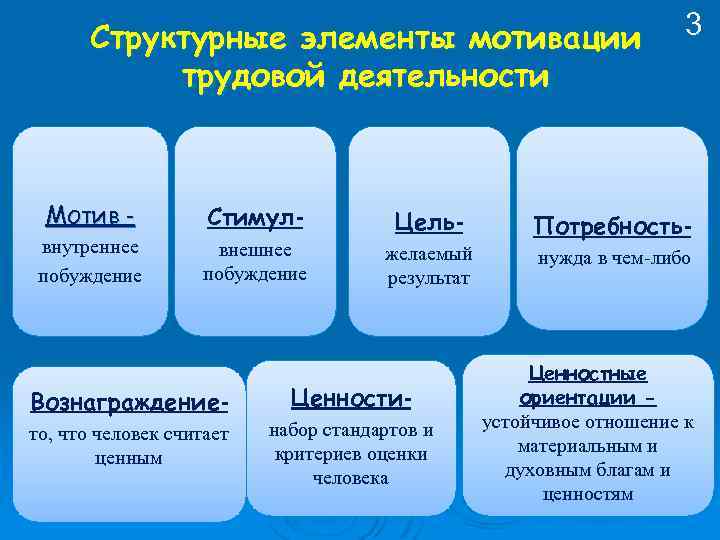 3

Структурные элементы мотивации трудовой деятельности

Мотив - внутреннее побуждение

Стимул- внешнее побуждение

Цель- желаемый результат

Потребность- нужда в чем-либо

Вознаграждение- то, что человек считает ценным

Ценности- набор стандартов и критериев оценки человека

Ценностные ориентации - устойчивое отношение к материальным и духовным благам и ценностям